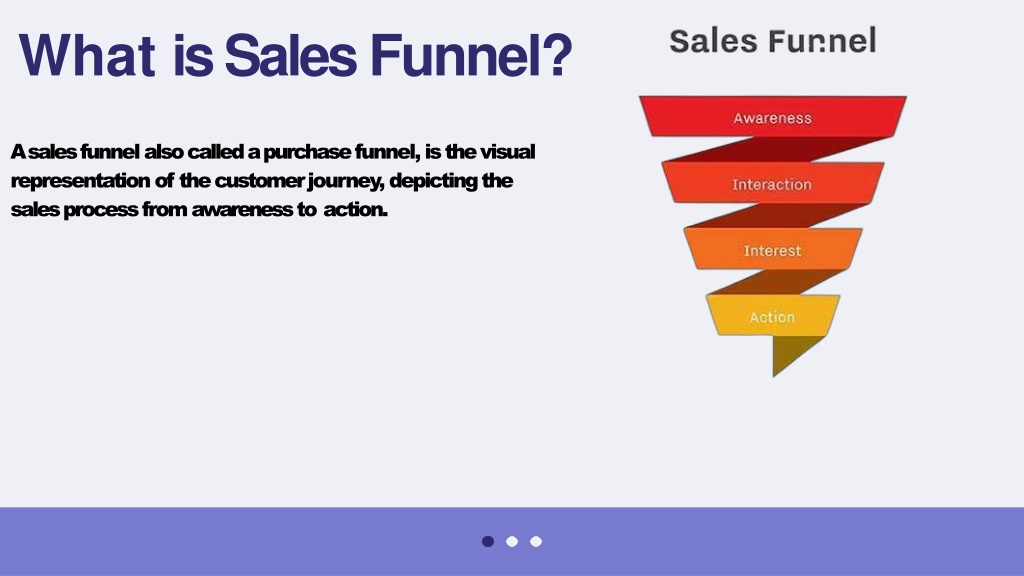 What is Sales Funnel?

A sales funnel also called a purchase funnel, is the visual representation of the customer journey, depicting the sales process from awareness to action.

Sales Funnel

Awareness

Interaction

Interest

Action